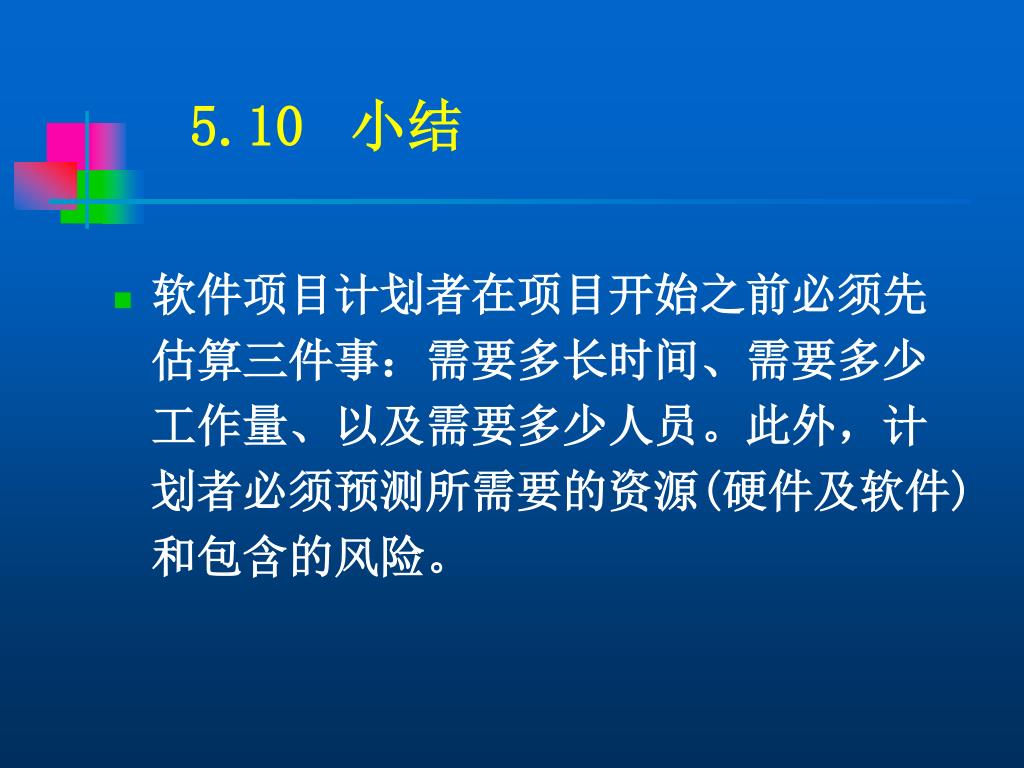 5.10 小结

软件项目计划者在项目开始之前必须先估算三件事：需要多长时间、需要多少工作量、以及需要多少人员。此外，计划者必须预测所需要的资源(硬件及软件)和包含的风险。